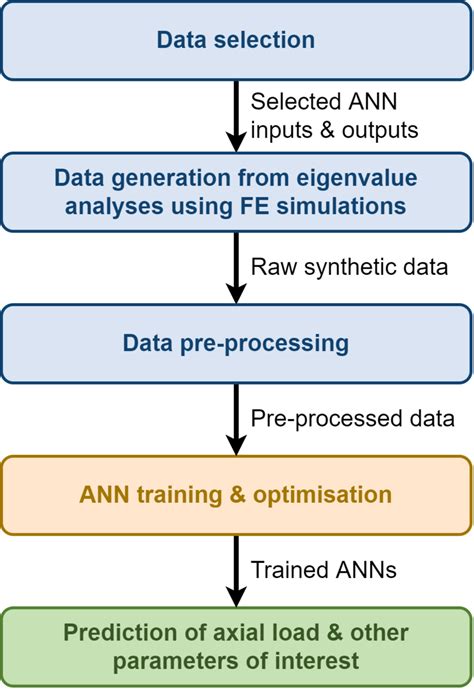 Data selection

Selected ANN inputs & outputs

Data generation from eigenvalue analyses using FE simulations

Raw synthetic data

Data pre-processing

Pre-processed data

ANN training & optimisation

Trained ANNs

Prediction of axial load & other parameters of interest